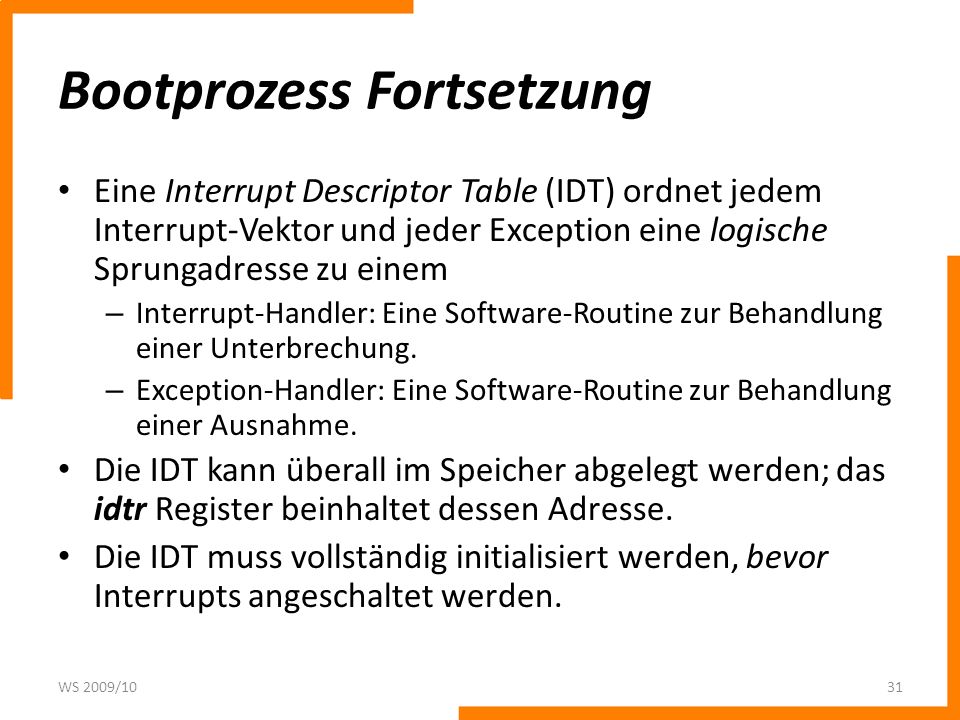 Bootprozess Fortsetzung

• Eine Interrupt Descriptor Table (IDT) ordnet jedem Interrupt-Vektor und jeder Exception eine logische Sprungadresse zu einem

– Interrupt-Handler: Eine Software-Routine zur Behandlung einer Unterbrechung.

– Exception-Handler: Eine Software-Routine zur Behandlung einer Ausnahme.

• Die IDT kann überall im Speicher abgelegt werden; das idtr Register beinhaltet dessen Adresse.

• Die IDT muss vollständig initialisiert werden, bevor Interrupts angeschaltet werden.

WS 2009/10

31